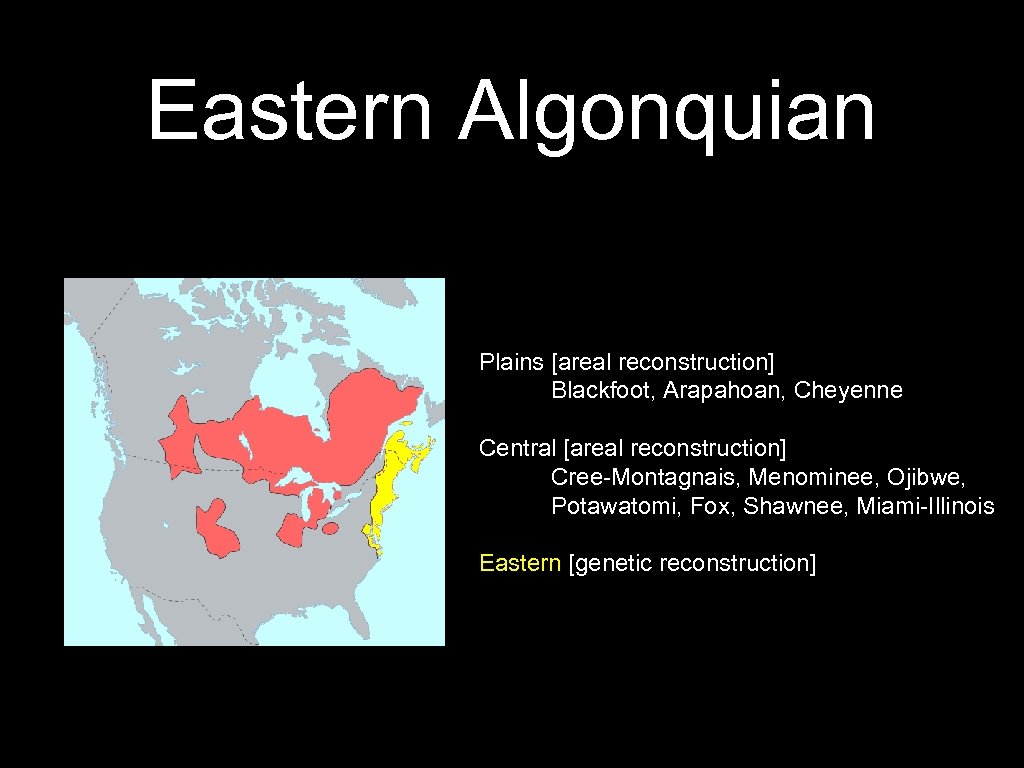 Eastern Algonquian

Plains [areal reconstruction]
Blackfoot, Arapahoan, Cheyenne

Central [areal reconstruction]
Cree-Montagnais, Menominee, Ojibwe, Potawatomi, Fox, Shawnee, Miami-Illinois

Eastern [genetic reconstruction]